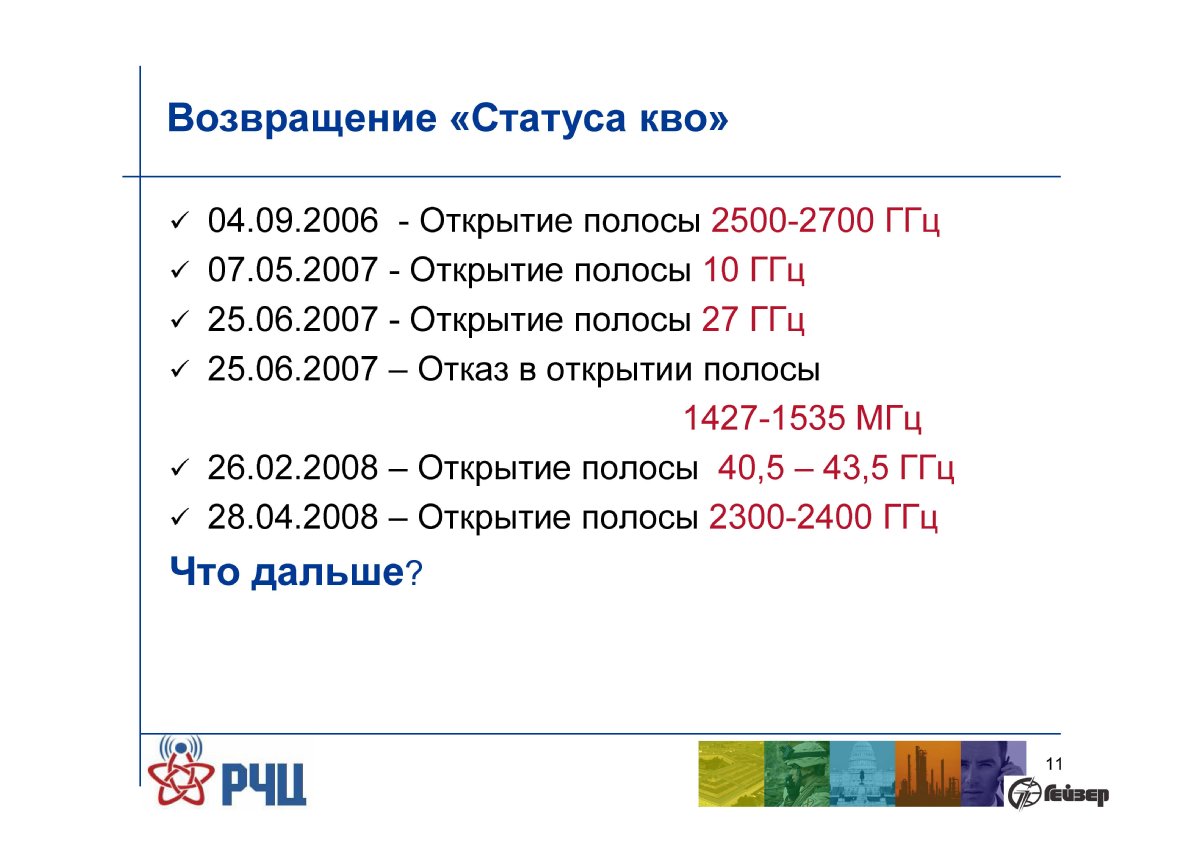 Возвращение «Статуса кво»

✓ 04.09.2006 - Открытие полосы 2500-2700 ГГц
✓ 07.05.2007 - Открытие полосы 10 ГГц
✓ 25.06.2007 - Открытие полосы 27 ГГц
✓ 25.06.2007 – Отказ в открытии полосы 1427-1535 МГц
✓ 26.02.2008 – Открытие полосы 40,5 – 43,5 ГГц
✓ 28.04.2008 – Открытие полосы 2300-2400 ГГц

Что дальше?

РЧЦ

11

Гейзер